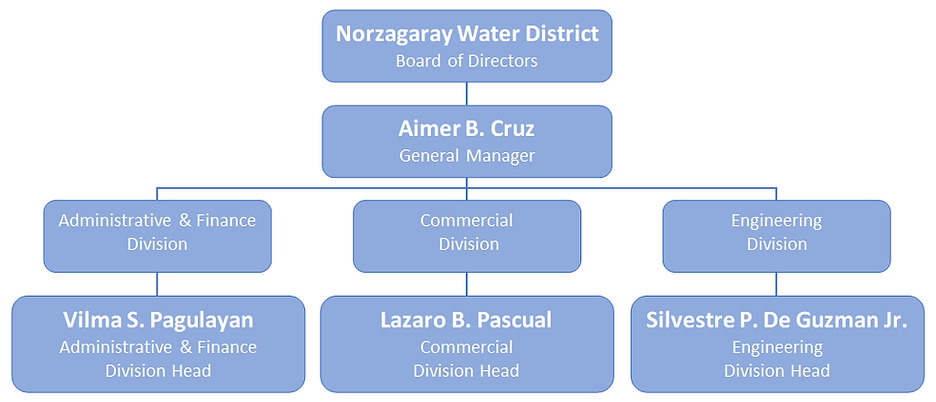 Norzagaray Water District
Board of Directors

Aimer B. Cruz
General Manager

Administrative & Finance Division

Commercial Division

Engineering Division

Vilma S. Pagulayan
Administrative & Finance Division Head

Lazaro B. Pascual
Commercial Division Head

Silvestre P. De Guzman Jr.
Engineering Division Head